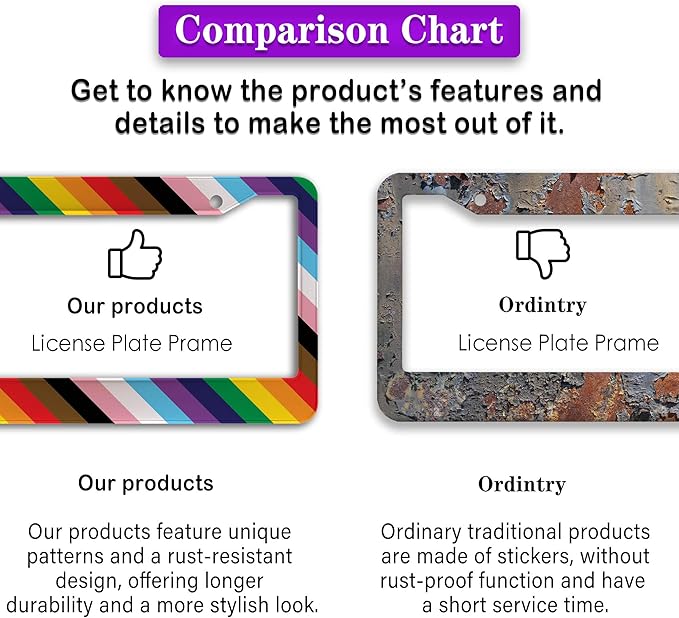 Comparison Chart

Get to know the product's features and details to make the most out of it.

Our products
License Plate Prame

Ordintry
License Plate Prame

Our products

Our products feature unique patterns and a rust-resistant design, offering longer durability and a more stylish look.

Ordintry

Ordinary traditional products are made of stickers, without rust-proof function and have a short service time.